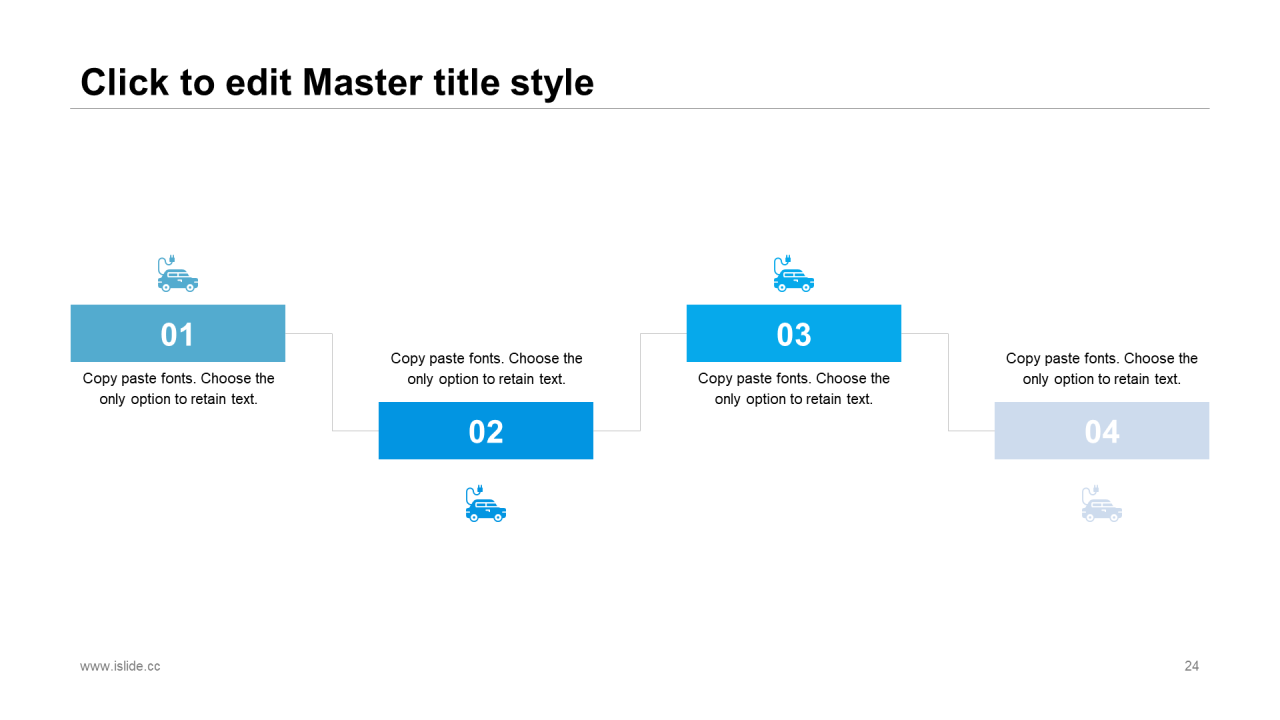 Click to edit Master title style

01

Copy paste fonts. Choose the only option to retain text.

Copy paste fonts. Choose the only option to retain text.

02

03

Copy paste fonts. Choose the only option to retain text.

Copy paste fonts. Choose the only option to retain text.

04

www.islide.cc

24